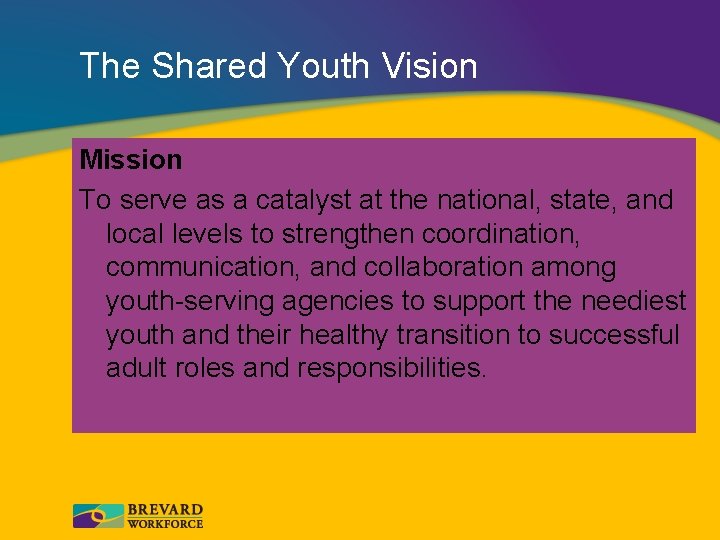 The Shared Youth Vision

Mission

To serve as a catalyst at the national, state, and local levels to strengthen coordination, communication, and collaboration among youth-serving agencies to support the neediest youth and their healthy transition to successful adult roles and responsibilities.

BREVARD WORKFORCE